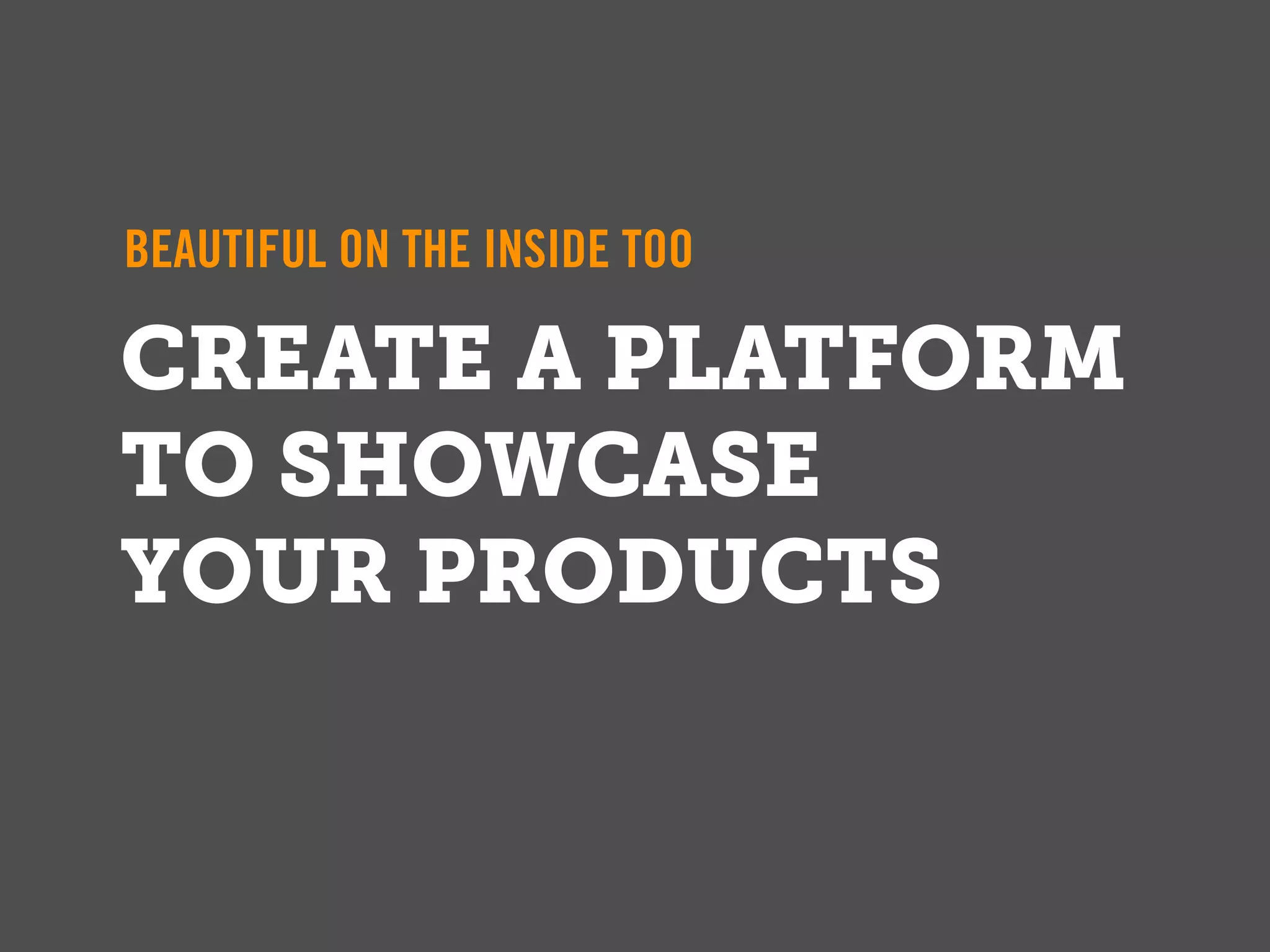 BEAUTIFUL ON THE INSIDE TOO

CREATE A PLATFORM TO SHOWCASE YOUR PRODUCTS